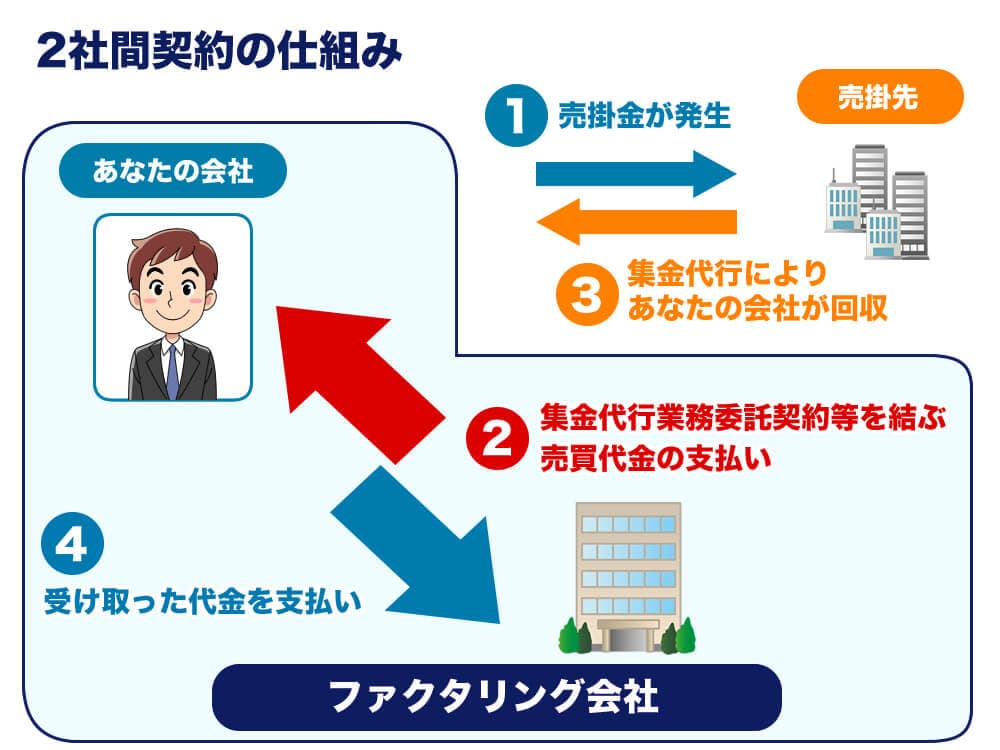 2社間契約の仕組み

1 売掛金が発生

売掛先

あなたの会社

3 集金代行により あなたの会社が回収

2 集金代行業務委託契約等を結ぶ 売買代金の支払い

4 受け取った代金を支払い

ファクタリング会社